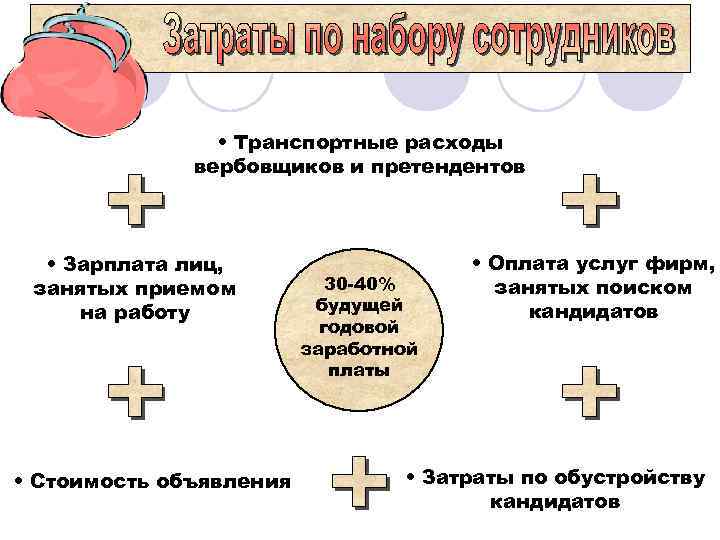 Затраты по набору сотрудников

• Транспортные расходы вербовщиков и претендентов

• Зарплата лиц, занятых приемом на работу

30-40% будущей годовой заработной платы

• Оплата услуг фирм, занятых поиском кандидатов

• Стоимость объявления

• Затраты по обустройству кандидатов